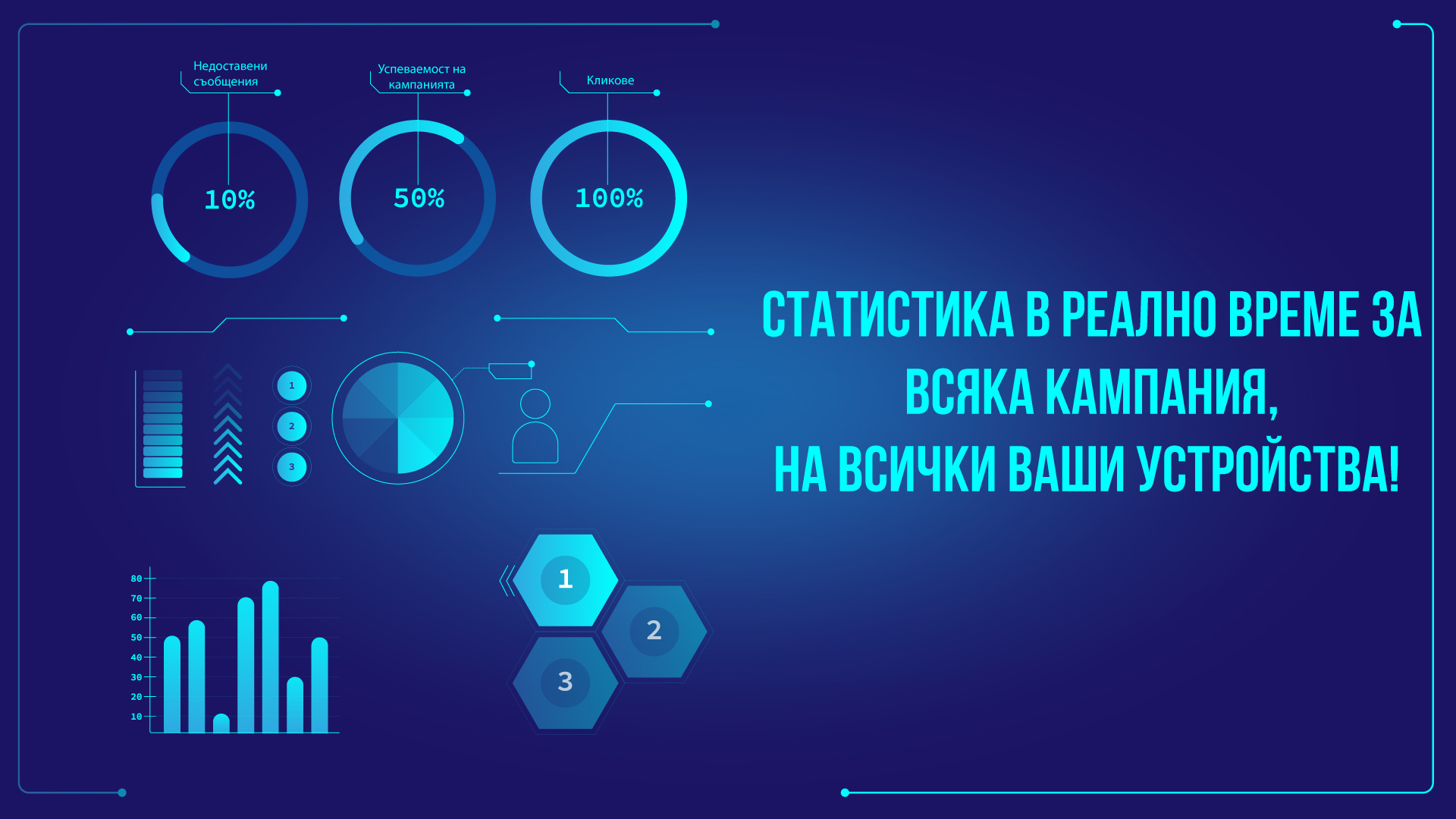 Недоставени съобщения

10%

Успеваемост на кампанията

50%

Кликове

100%

1
2
3

80
70
60
50
40
30
20
10

1
2
3

СТАТИСТИКА В РЕАЛНО ВРЕМЕ ЗА ВСЯКА КАМПАНИЯ,
НА ВСИЧКИ ВАШИ УСТРОЙСТВА!